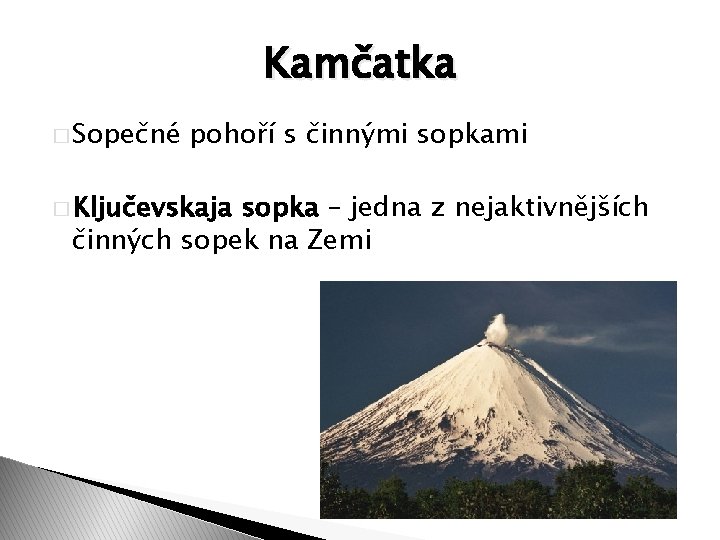 Kamčatka

Sopečné pohoří s činnými sopkami

Ključevskaja sopka – jedna z nejaktivnějších činných sopek na Zemi